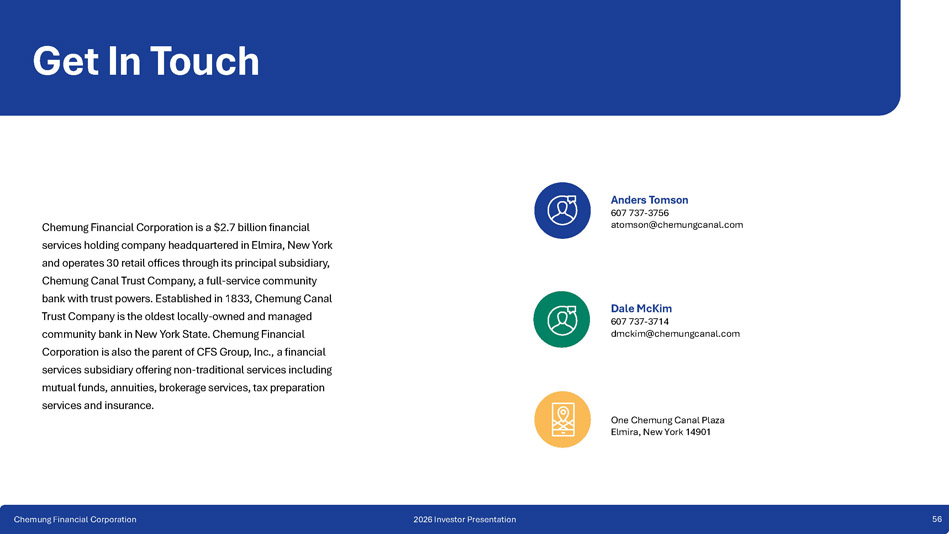 Get In Touch

Chemung Financial Corporation is a $2.7 billion financial services holding company headquartered in Elmira, New York and operates 30 retail offices through its principal subsidiary, Chemung Canal Trust Company, a full-service community bank with trust powers. Established in 1833, Chemung Canal Trust Company is the oldest locally-owned and managed community bank in New York State. Chemung Financial Corporation is also the parent of CFS Group, Inc., a financial services subsidiary offering non-traditional services including mutual funds, annuities, brokerage services, tax preparation services and insurance.

Anders Tomson
607 737-3756
atomson@chemungcanal.com

Dale McKim
607 737-3714
dmckim@chemungcanal.com

One Chemung Canal Plaza
Elmira, New York 14901

Chemung Financial Corporation
2026 Investor Presentation
56